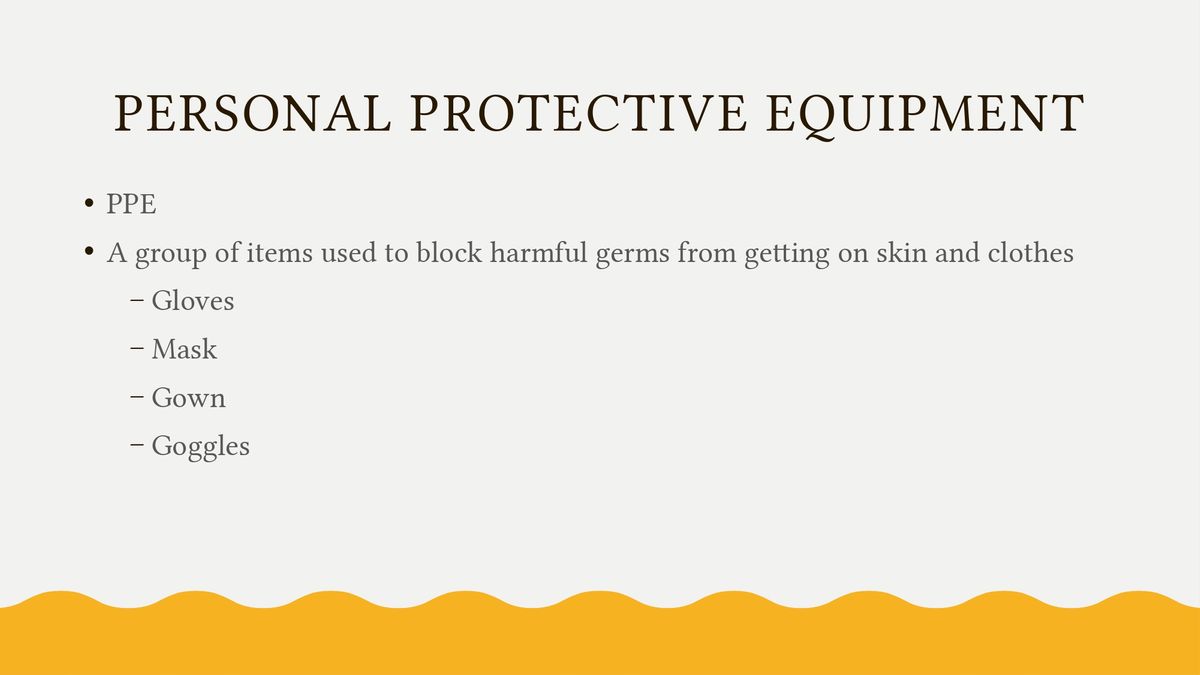 PERSONAL PROTECTIVE EQUIPMENT

• PPE
• A group of items used to block harmful germs from getting on skin and clothes
  – Gloves
  – Mask
  – Gown
  – Goggles